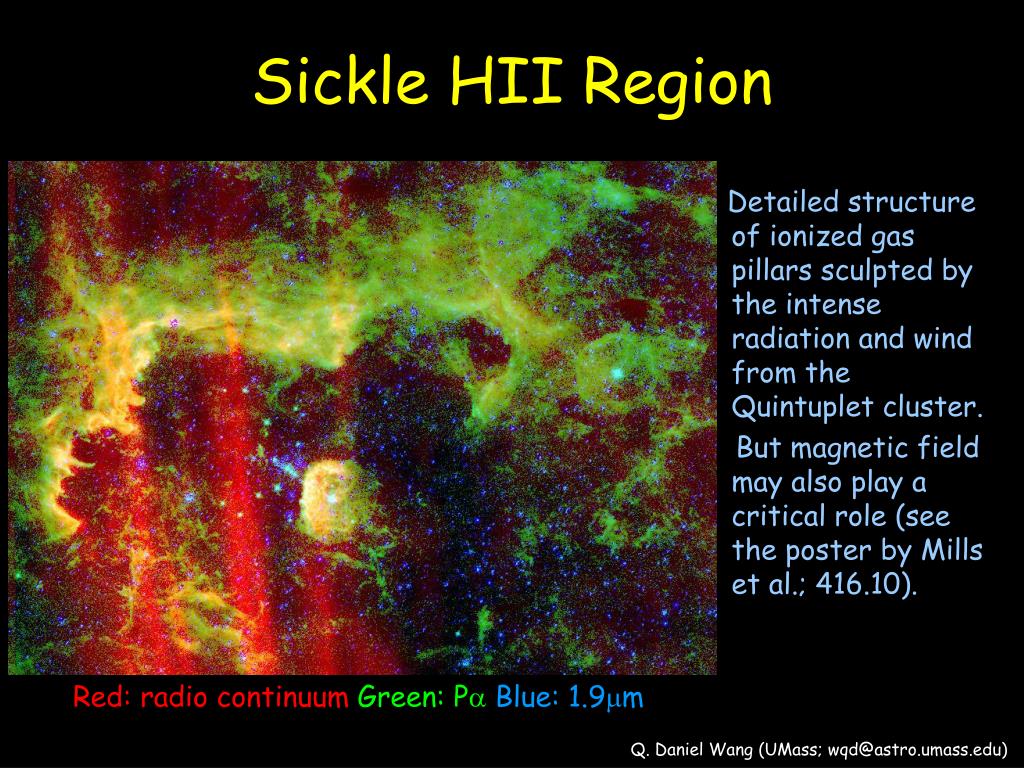 Sickle HII Region

Detailed structure of ionized gas pillars sculpted by the intense radiation and wind from the Quintuplet cluster.

But magnetic field may also play a critical role (see the poster by Mills et al.; 416.10).

Red: radio continuum Green: P$\alpha$ Blue: 1.9$\mu$m

Q. Daniel Wang (UMass; wqd@astro.umass.edu)